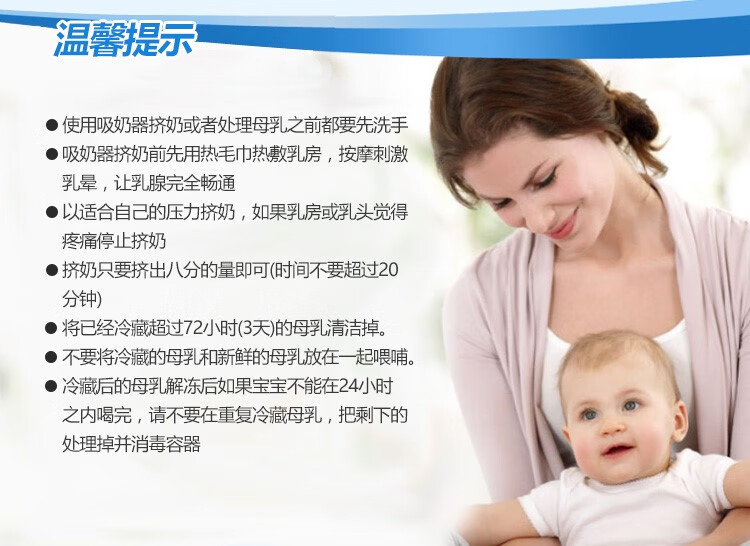 温馨提示

● 使用吸奶器挤奶或者处理母乳之前都要先洗手
● 吸奶器挤奶前先用热毛巾热敷乳房，按摩刺激乳晕，让乳腺完全畅通
● 以适合自己的压力挤奶，如果乳房或乳头觉得疼痛停止挤奶
● 挤奶只要挤出八分的量即可(时间不要超过20分钟)
● 将已经冷藏超过72小时(3天)的母乳清洁掉。
● 不要将冷藏的母乳和新鲜的母乳放在一起喂哺。
● 冷藏后的母乳解冻后如果宝宝不能在24小时之内喝完，请不要在重复冷藏母乳，把剩下的处理掉并消毒容器